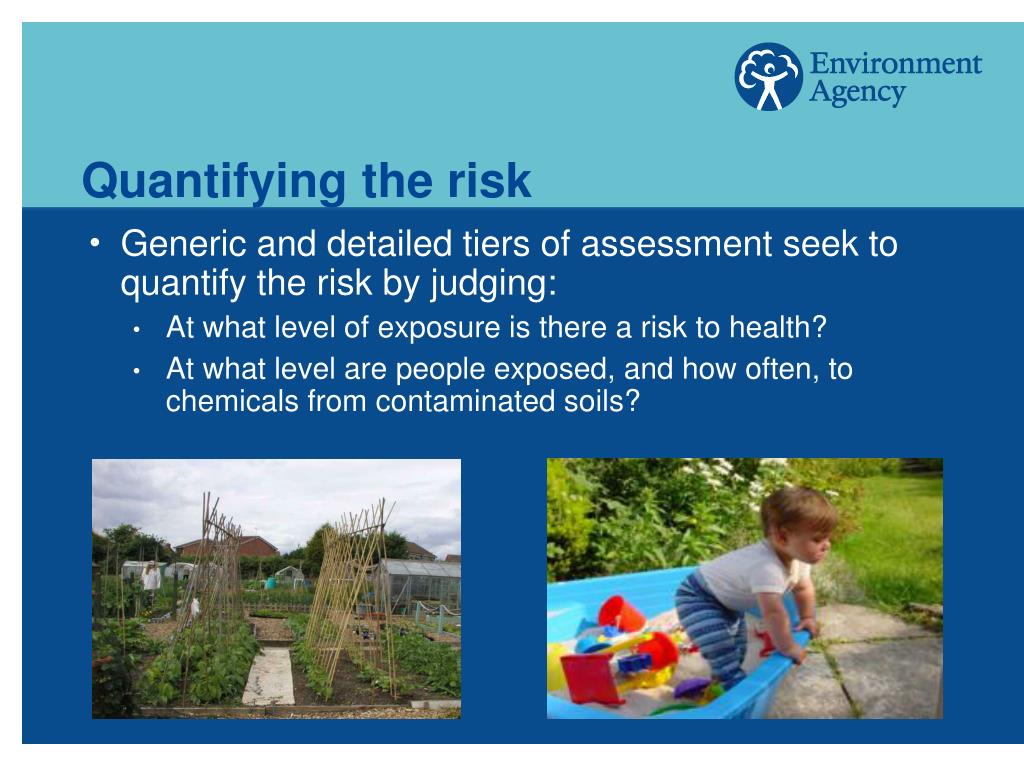 Environment Agency

Quantifying the risk

• Generic and detailed tiers of assessment seek to quantify the risk by judging:
• At what level of exposure is there a risk to health?
• At what level are people exposed, and how often, to chemicals from contaminated soils?